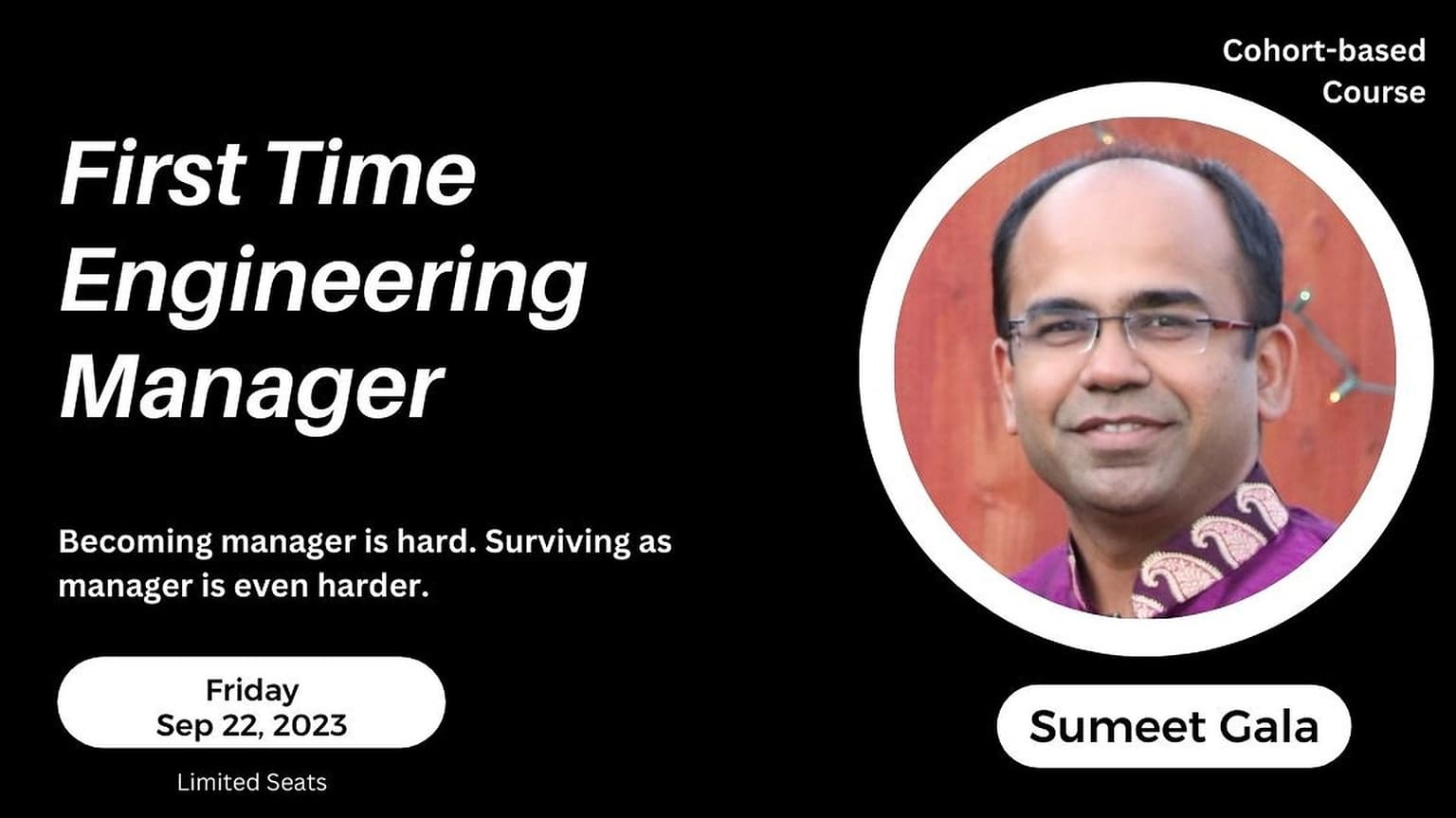 Cohort-based Course

First Time Engineering Manager

Becoming manager is hard. Surviving as manager is even harder.

Friday
Sep 22, 2023

Limited Seats

Sumeet Gala